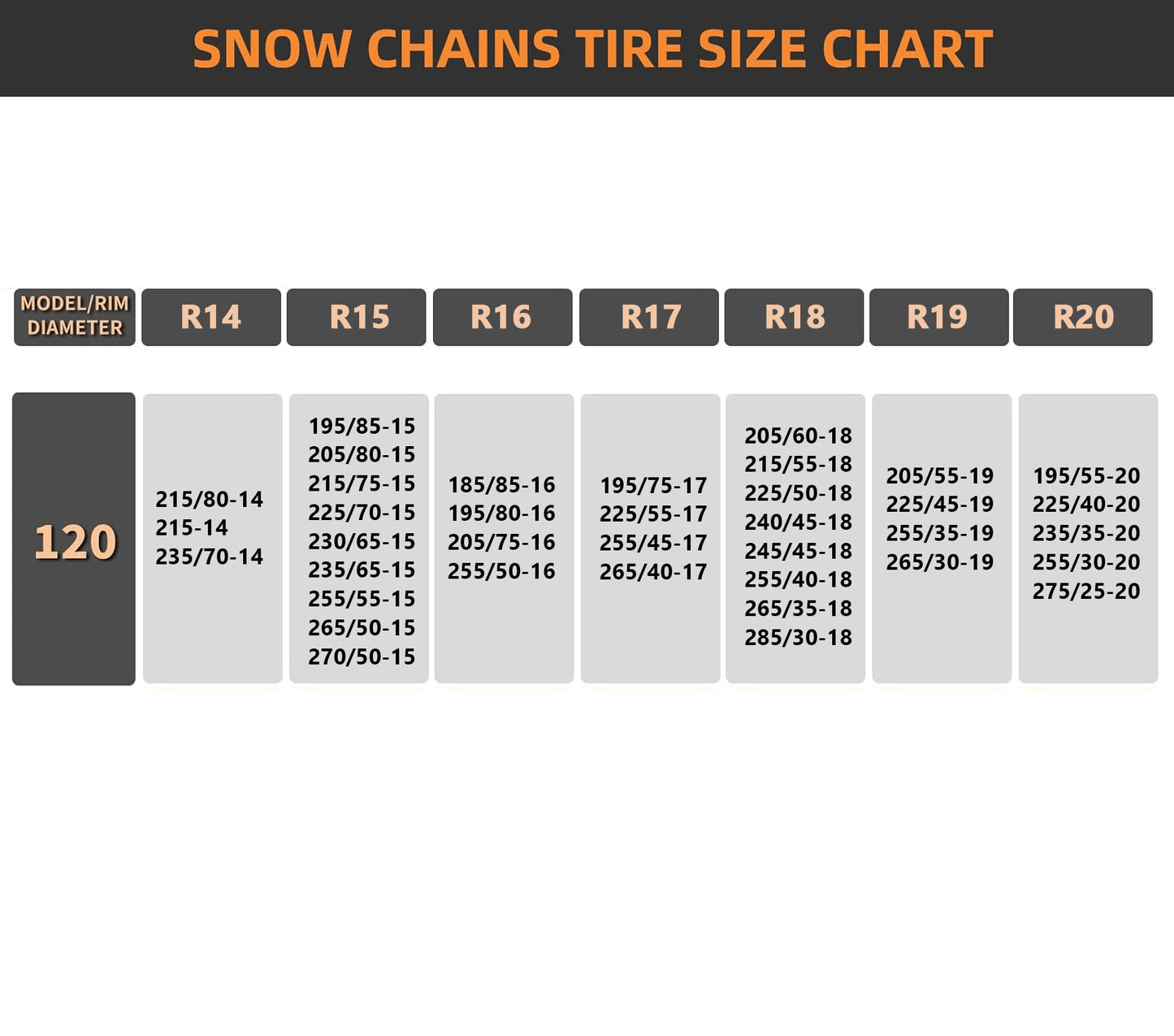 SNOW CHAINS TIRE SIZE CHART

| MODEL/RIM DIAMETER | R14 | R15 | R16 | R17 | R18 | R19 | R20 |
|---|---|---|---|---|---|---|---|
| 120 | 215/80-14 215-14 235/70-14 | 195/85-15 205/80-15 215/75-15 225/70-15 230/65-15 235/65-15 255/55-15 265/50-15 270/50-15 | 185/85-16 195/80-16 205/75-16 255/50-16 | 195/75-17 225/55-17 255/45-17 265/40-17 | 205/60-18 215/55-18 225/50-18 240/45-18 245/45-18 255/40-18 265/35-18 285/30-18 | 205/55-19 225/45-19 255/35-19 265/30-19 | 195/55-20 225/40-20 235/35-20 255/30-20 275/25-20 |